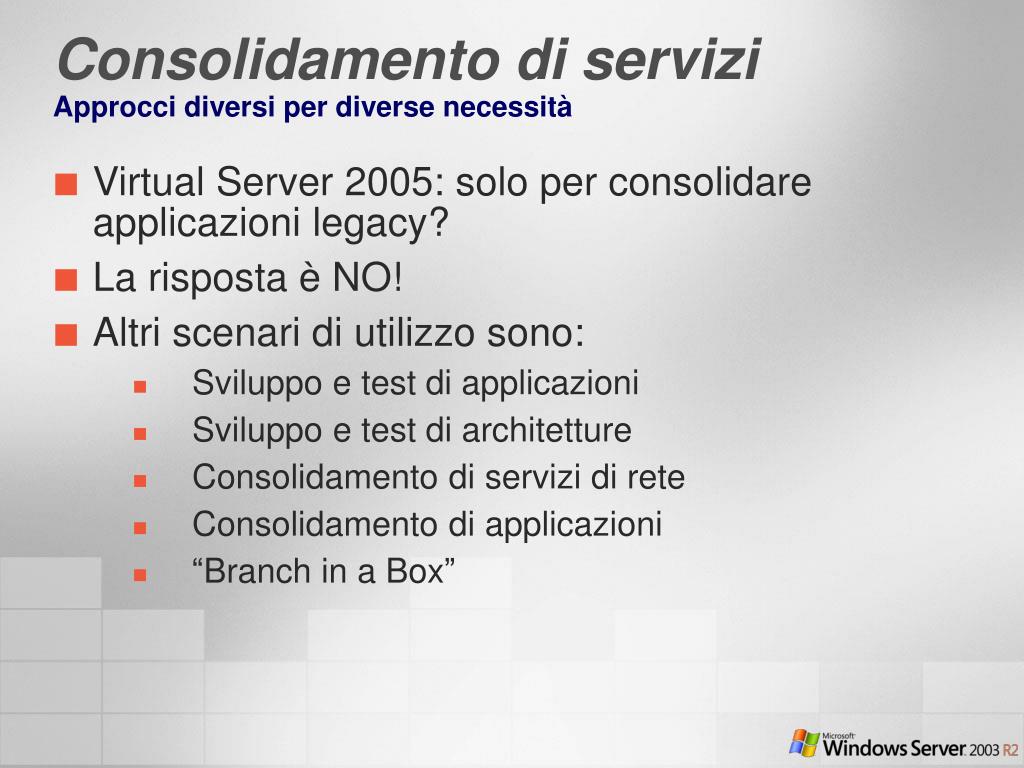 Consolidamento di servizi
Approcci diversi per diverse necessità

Virtual Server 2005: solo per consolidare applicazioni legacy?

La risposta è NO!

Altri scenari di utilizzo sono:

Sviluppo e test di applicazioni

Sviluppo e test di architetture

Consolidamento di servizi di rete

Consolidamento di applicazioni

“Branch in a Box”

Microsoft Windows Server 2003 R2